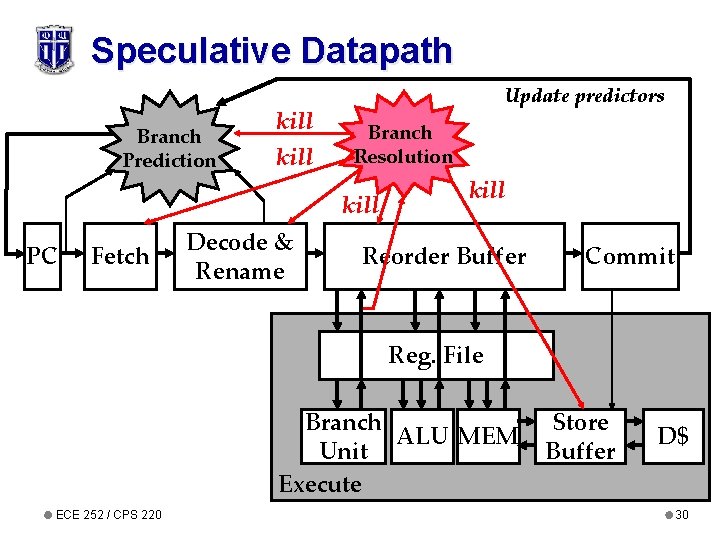 Speculative Datapath

Update predictors

Branch Prediction

kill

kill

Branch Resolution

kill

kill

PC

Fetch

Decode & Rename

Reorder Buffer

Commit

Reg. File

Branch Unit

ALU

MEM

Store Buffer

D$

Execute

ECE 252 / CPS 220

30